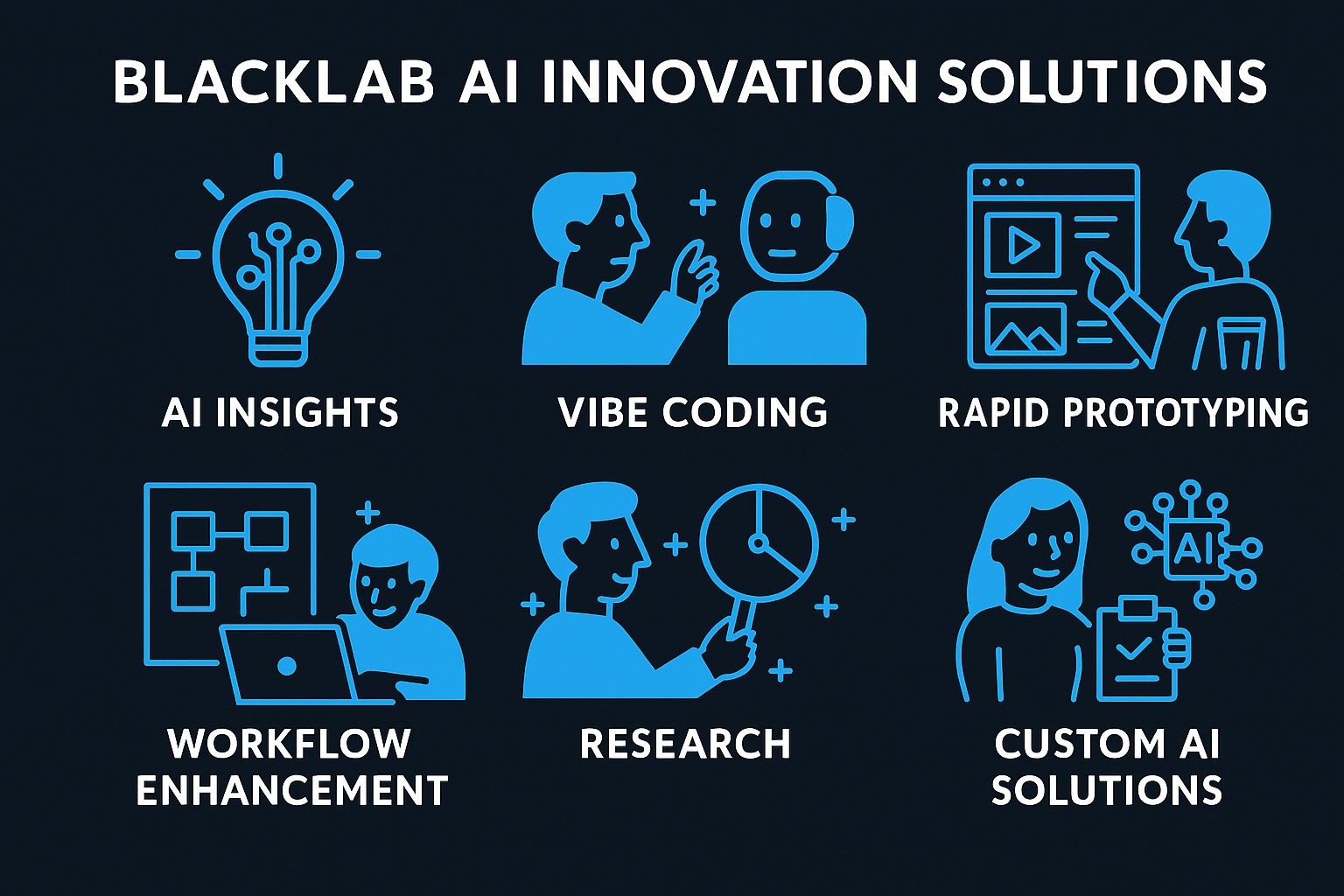 BLACKLAB AI INNOVATION SOLUTIONS

AI INSIGHTS

VIBE CODING

RAPID PROTOTYPING

WORKFLOW ENHANCEMENT

RESEARCH

AI

CUSTOM AI SOLUTIONS